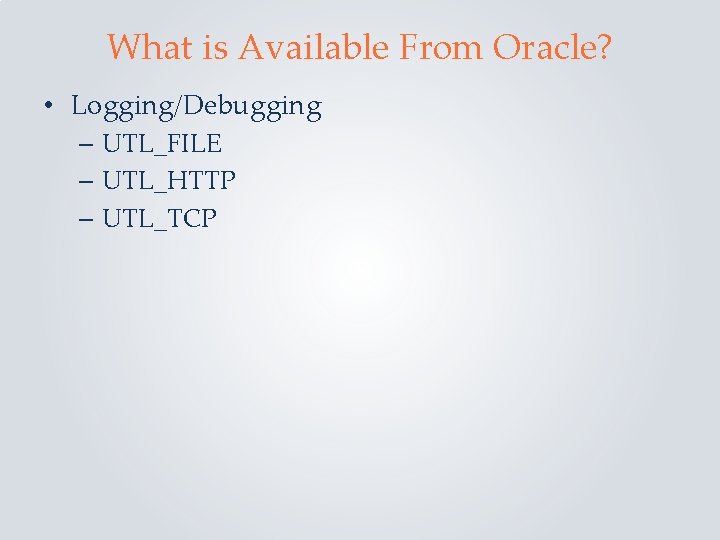 What is Available From Oracle?

• Logging/Debugging
– UTL_FILE
– UTL_HTTP
– UTL_TCP